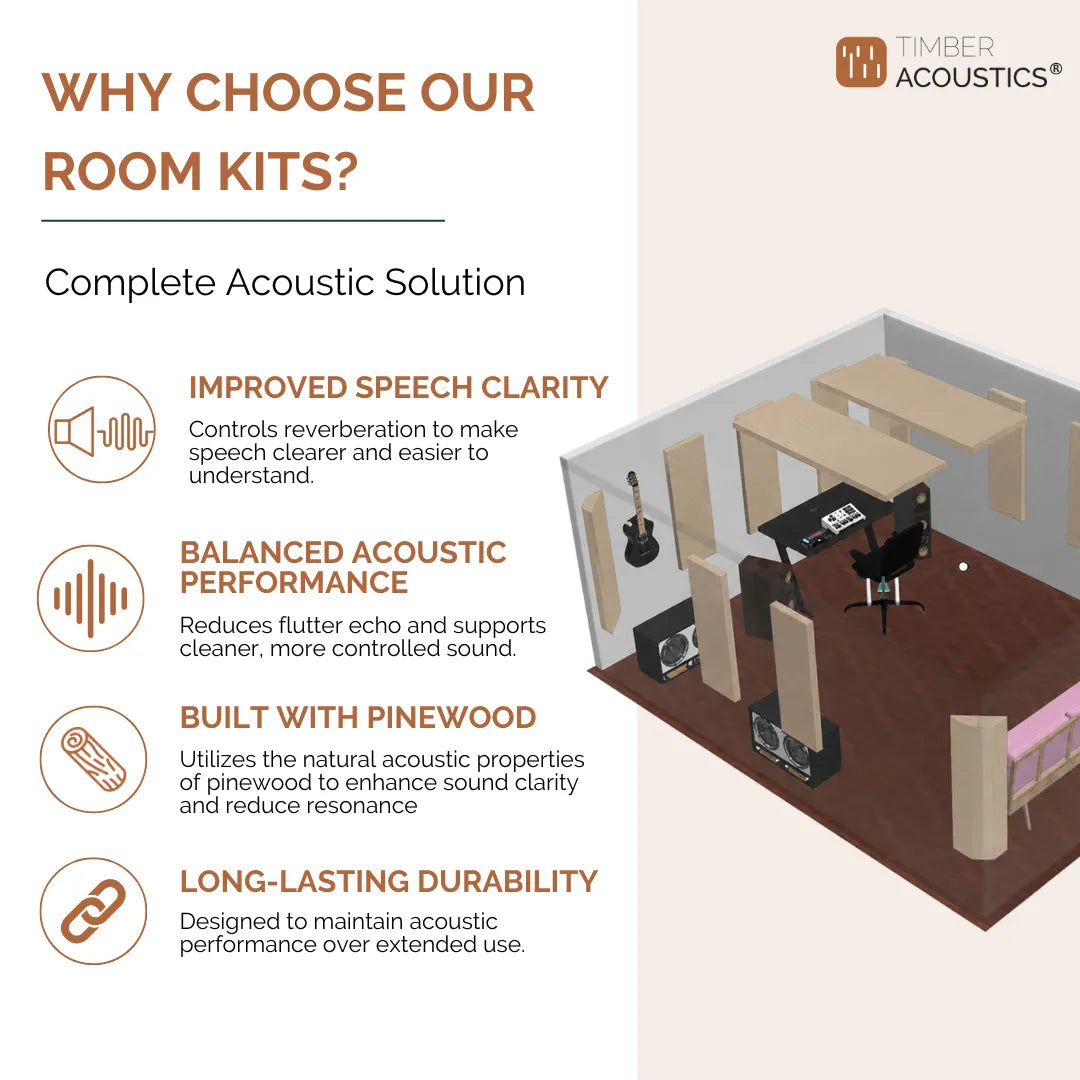 TIMBER ACOUSTICS®

WHY CHOOSE OUR ROOM KITS?

Complete Acoustic Solution

IMPROVED SPEECH CLARITY

Controls reverberation to make speech clearer and easier to understand.

BALANCED ACOUSTIC PERFORMANCE

Reduces flutter echo and supports cleaner, more controlled sound.

BUILT WITH PINEWOOD

Utilizes the natural acoustic properties of pinewood to enhance sound clarity and reduce resonance

LONG-LASTING DURABILITY

Designed to maintain acoustic performance over extended use.